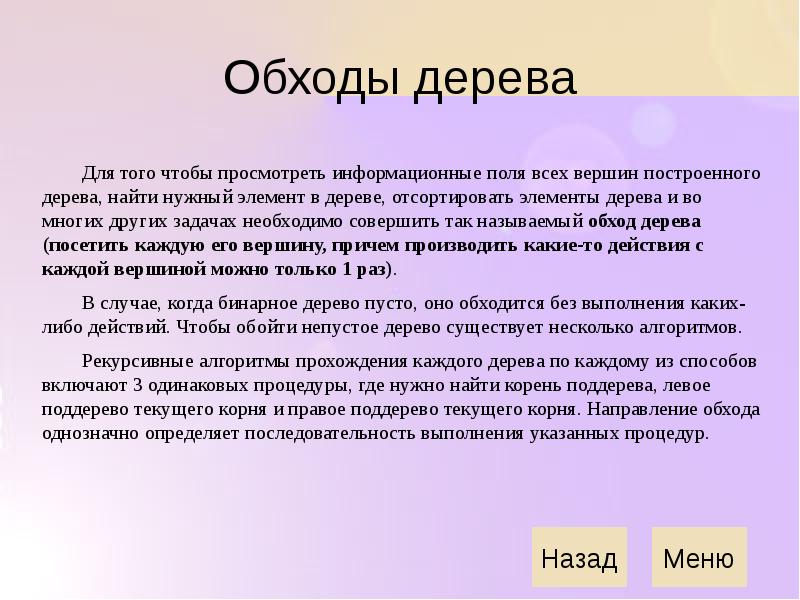 Обходы дерева

Для того чтобы просмотреть информационные поля всех вершин построенного дерева, найти нужный элемент в дереве, отсортировать элементы дерева и во многих других задачах необходимо совершить так называемый обход дерева (посетить каждую его вершину, причем производить какие-то действия с каждой вершиной можно только 1 раз).

В случае, когда бинарное дерево пусто, оно обходится без выполнения каких-либо действий. Чтобы обойти непустое дерево существует несколько алгоритмов.

Рекурсивные алгоритмы прохождения каждого дерева по каждому из способов включают 3 одинаковых процедуры, где нужно найти корень поддерева, левое поддерево текущего корня и правое поддерево текущего корня. Направление обхода однозначно определяет последовательность выполнения указанных процедур.

Назад

Меню